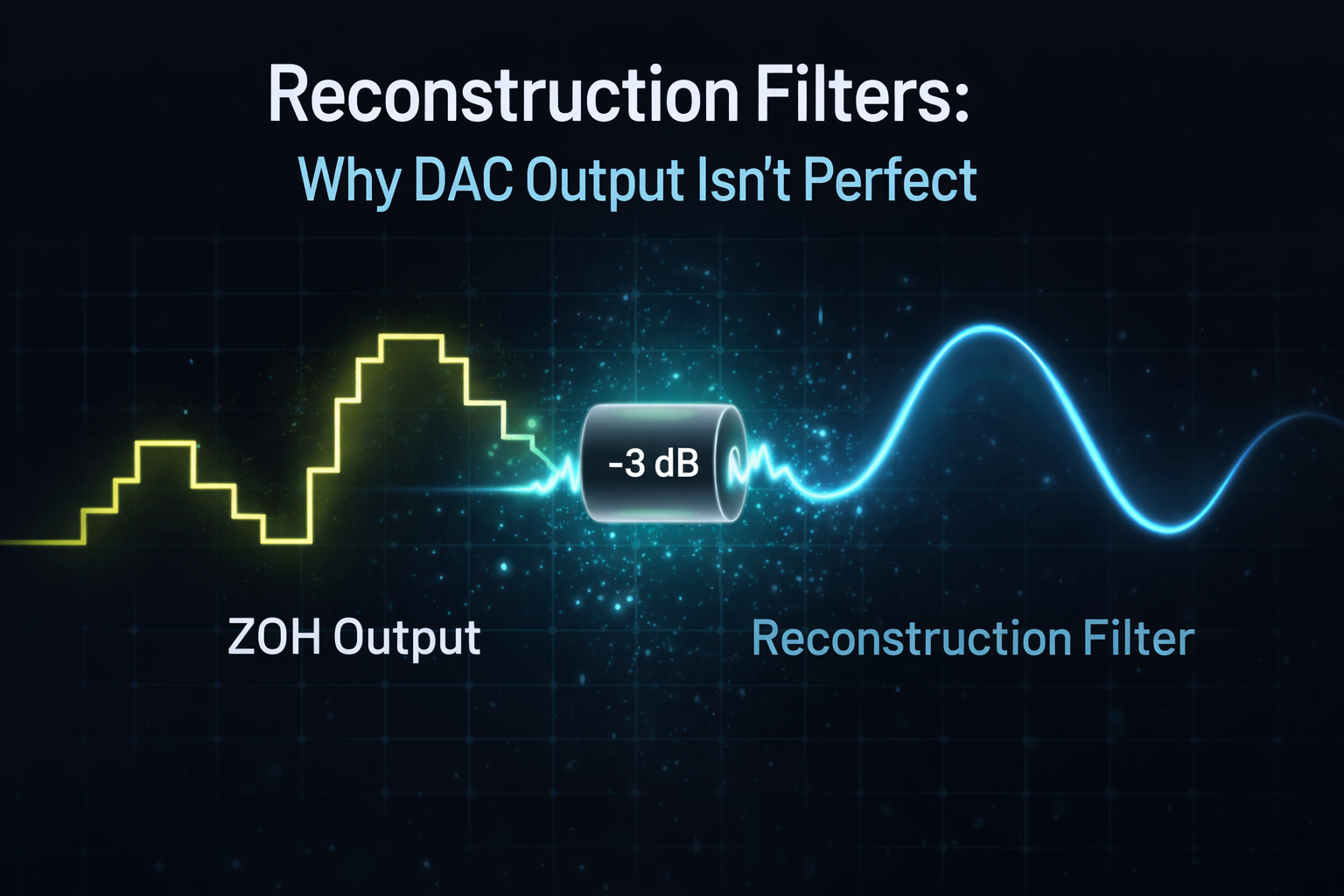 Reconstruction Filters:
Why DAC Output Isn't Perfect

-3 dB

ZOH Output

Reconstruction Filter